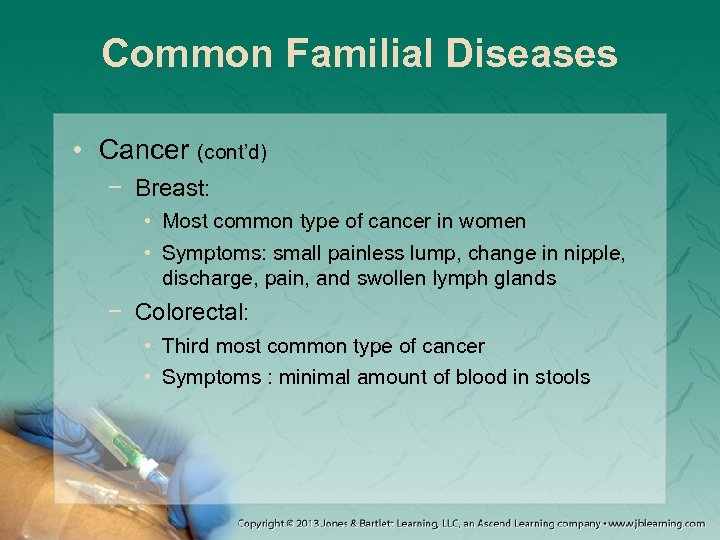 Common Familial Diseases

• Cancer (cont'd)

− Breast:

• Most common type of cancer in women

• Symptoms: small painless lump, change in nipple, discharge, pain, and swollen lymph glands

− Colorectal:

• Third most common type of cancer

• Symptoms : minimal amount of blood in stools

Copyright © 2013 Jones & Bartlett Learning, LLC, an Ascend Learning company • www.jblearning.com